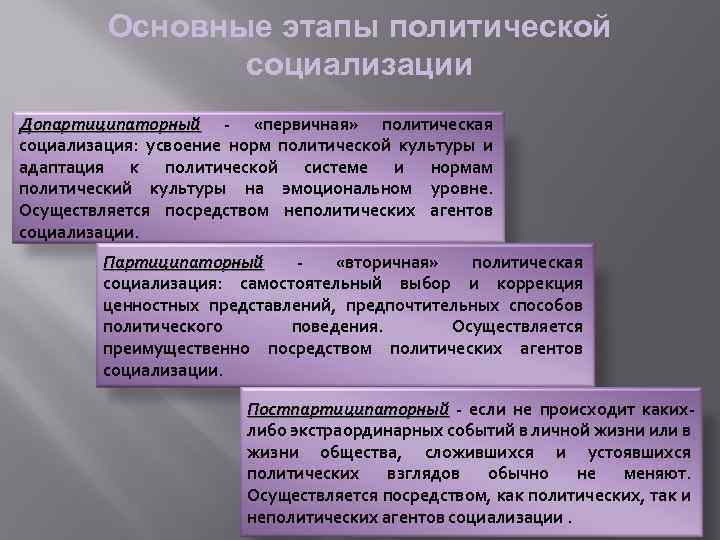 Основные этапы политической социализации

Допартиципаторный - «первичная» политическая социализация: усвоение норм политической культуры и адаптация к политической системе и нормам политический культуры на эмоциональном уровне. Осуществляется посредством неполитических агентов социализации.

Партиципаторный - «вторичная» политическая социализация: самостоятельный выбор и коррекция ценностных представлений, предпочтительных способов политического поведения. Осуществляется преимущественно посредством политических агентов социализации.

Постпартиципаторный - если не происходит каких-либо экстраординарных событий в личной жизни или в жизни общества, сложившихся и устоявшихся политических взглядов обычно не меняют. Осуществляется посредством, как политических, так и неполитических агентов социализации .